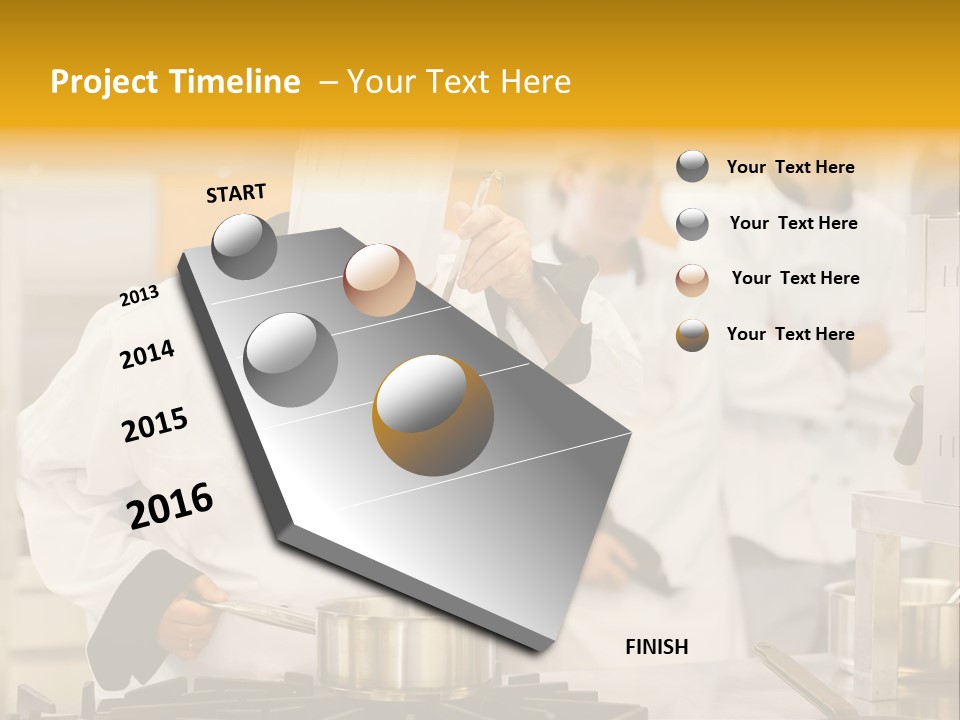 Project Timeline – Your Text Here

START

2013

2014

2015

2016

FINISH

Your Text Here

Your Text Here

Your Text Here

Your Text Here